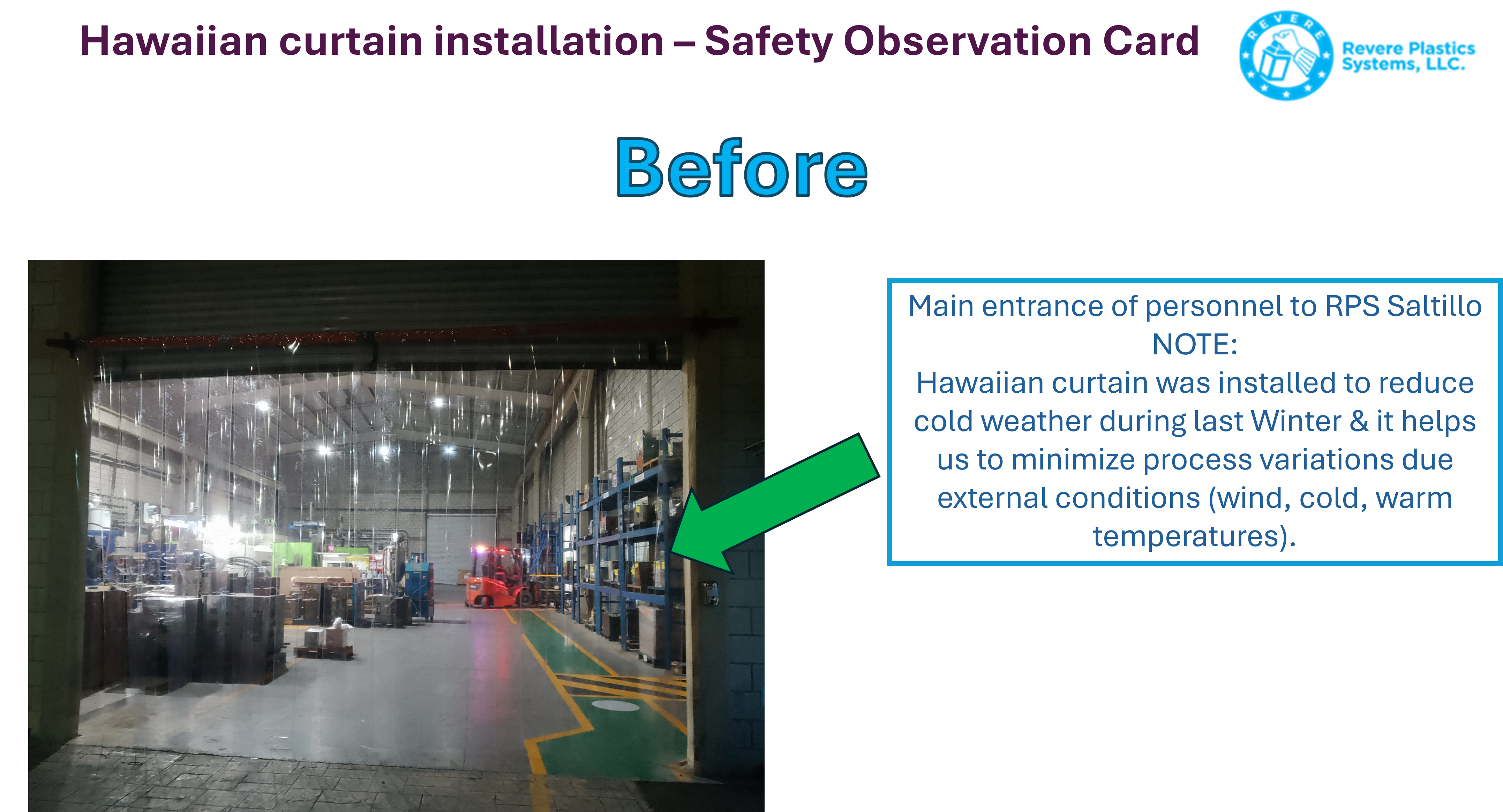 Hawaiian curtain installation – Safety Observation Card

REVERE

Revere Plastics Systems, LLC.

Before

Main entrance of personnel to RPS Saltillo
NOTE:
Hawaiian curtain was installed to reduce cold weather during last Winter & it helps us to minimize process variations due external conditions (wind, cold, warm temperatures).